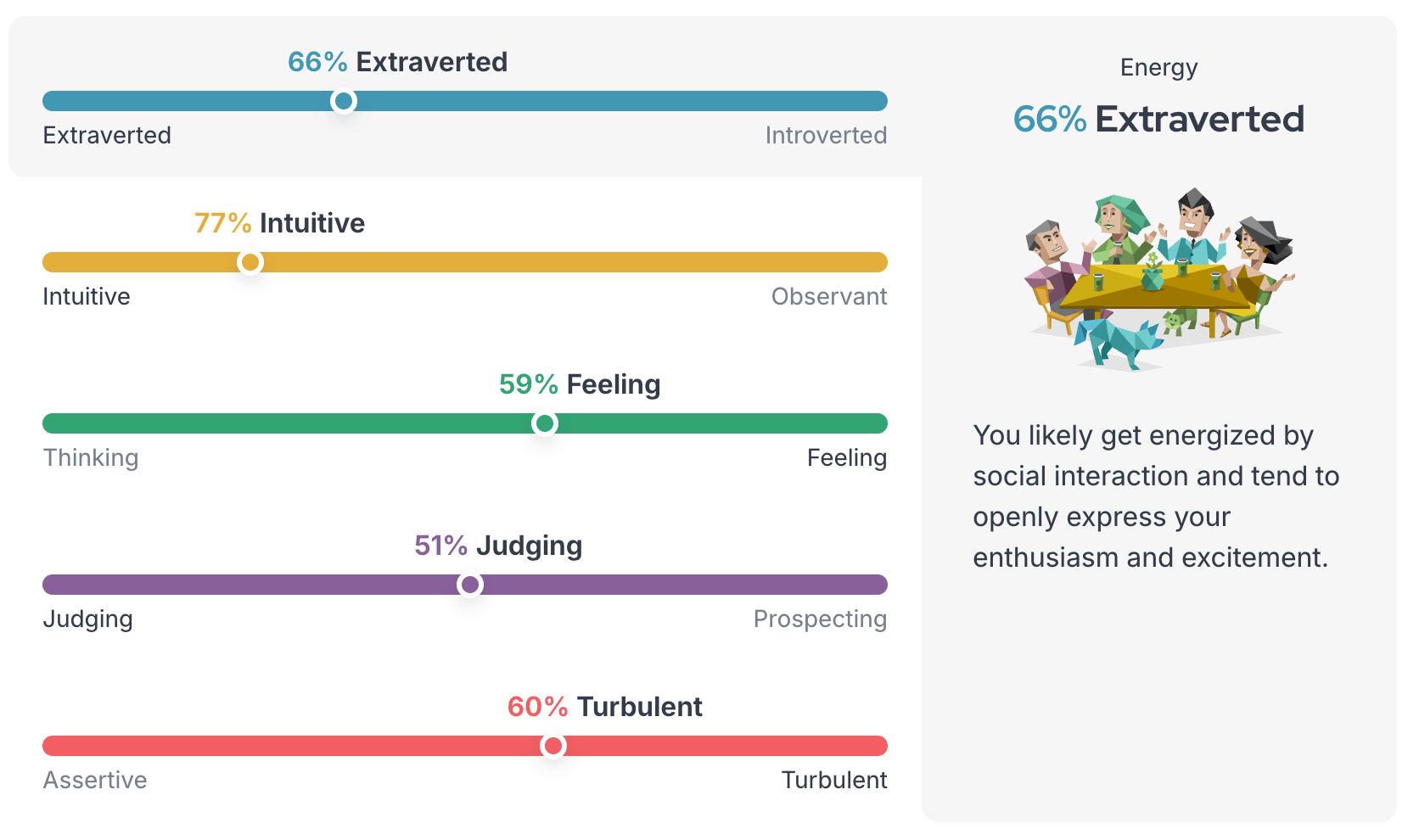 66% Extraverted

Extraverted Introverted

77% Intuitive

Intuitive Observant

59% Feeling

Thinking Feeling

51% Judging

Judging Prospecting

60% Turbulent

Assertive Turbulent

Energy

66% Extraverted

You likely get energized by social interaction and tend to openly express your enthusiasm and excitement.